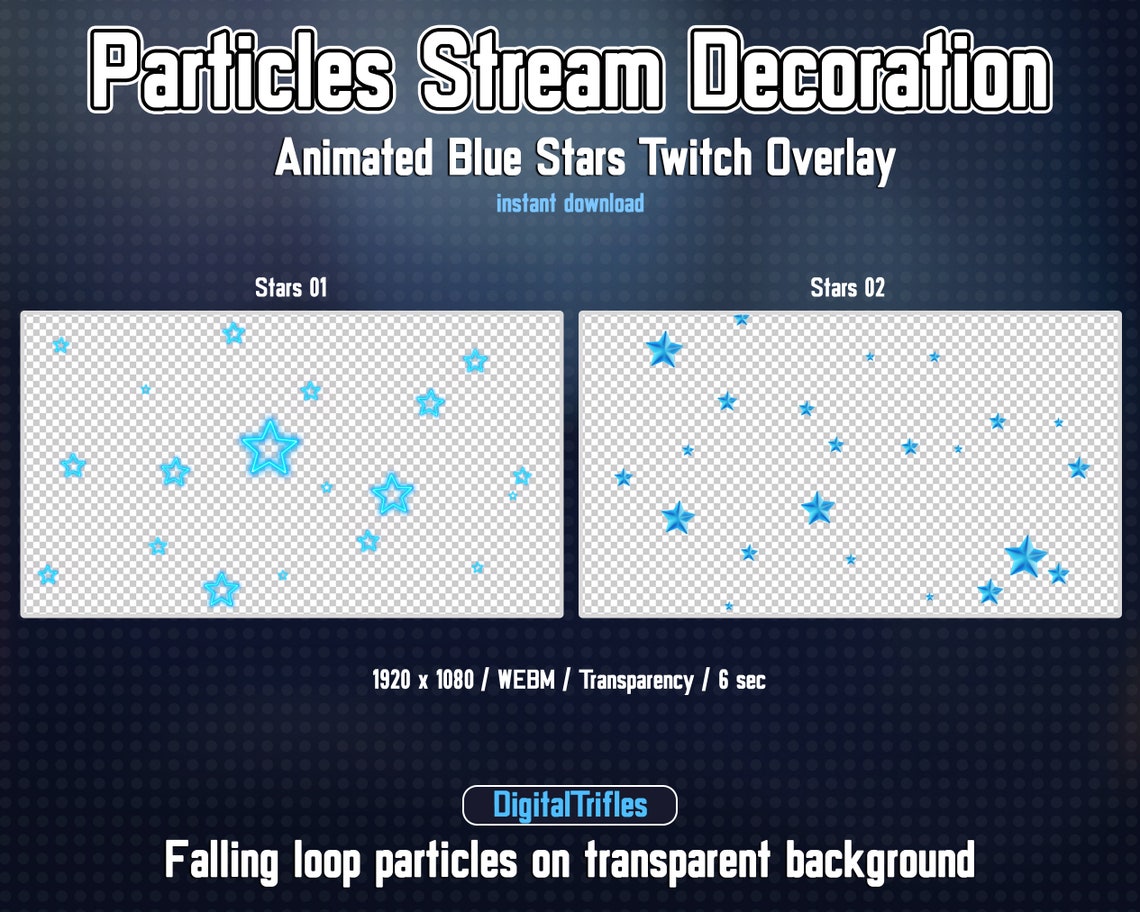 Particles Stream Decoration

Animated Blue Stars Twitch Overlay

instant download

Stars 01

Stars 02

1920 x 1080 / WEBM / Transparency / 6 sec

DigitalTrifles

Falling loop particles on transparent background